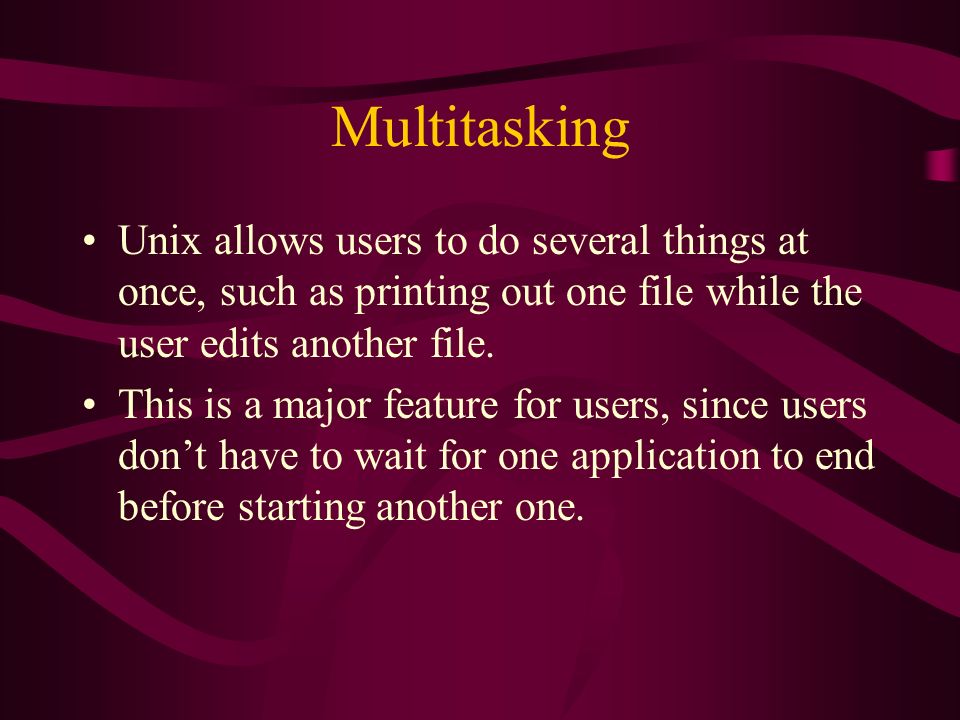 Multitasking

• Unix allows users to do several things at once, such as printing out one file while the user edits another file.

• This is a major feature for users, since users don’t have to wait for one application to end before starting another one.